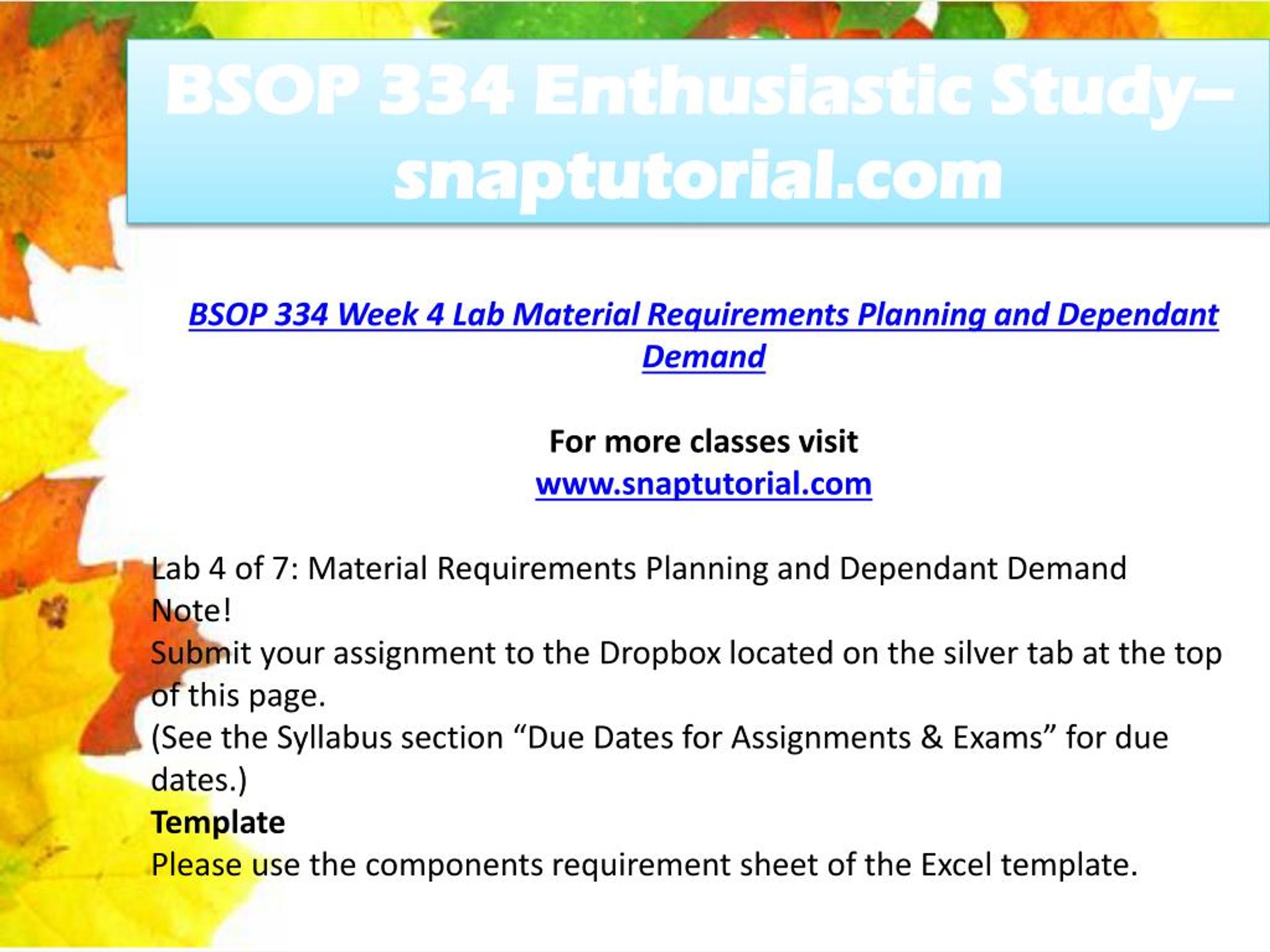 BSOP 334 Enthusiastic Study–snaptutorial.com

BSOP 334 Week 4 Lab Material Requirements Planning and Dependant Demand

For more classes visit
www.snaptutorial.com

Lab 4 of 7: Material Requirements Planning and Dependant Demand
Note!
Submit your assignment to the Dropbox located on the silver tab at the top of this page.
(See the Syllabus section “Due Dates for Assignments & Exams” for due dates.)
Template
Please use the components requirement sheet of the Excel template.